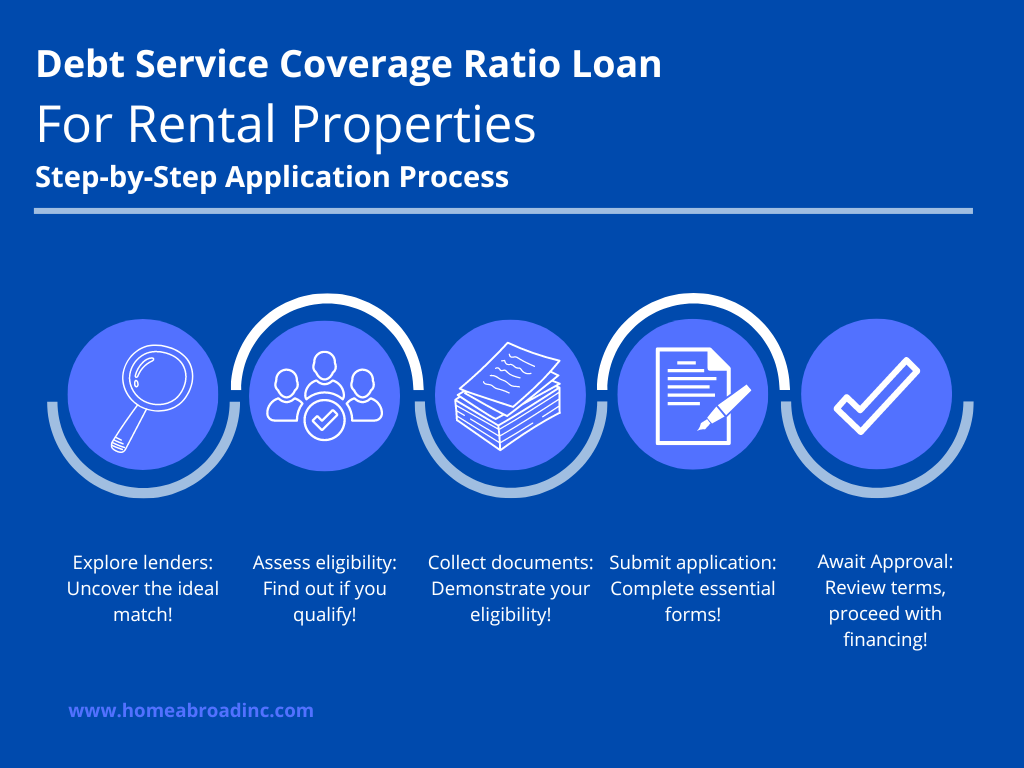 Debt Service Coverage Ratio Loan
For Rental Properties
Step-by-Step Application Process

Explore lenders: Uncover the ideal match!

Assess eligibility: Find out if you qualify!

Collect documents: Demonstrate your eligibility!

Submit application: Complete essential forms!

Await Approval: Review terms, proceed with financing!

www.homeabroadinc.com